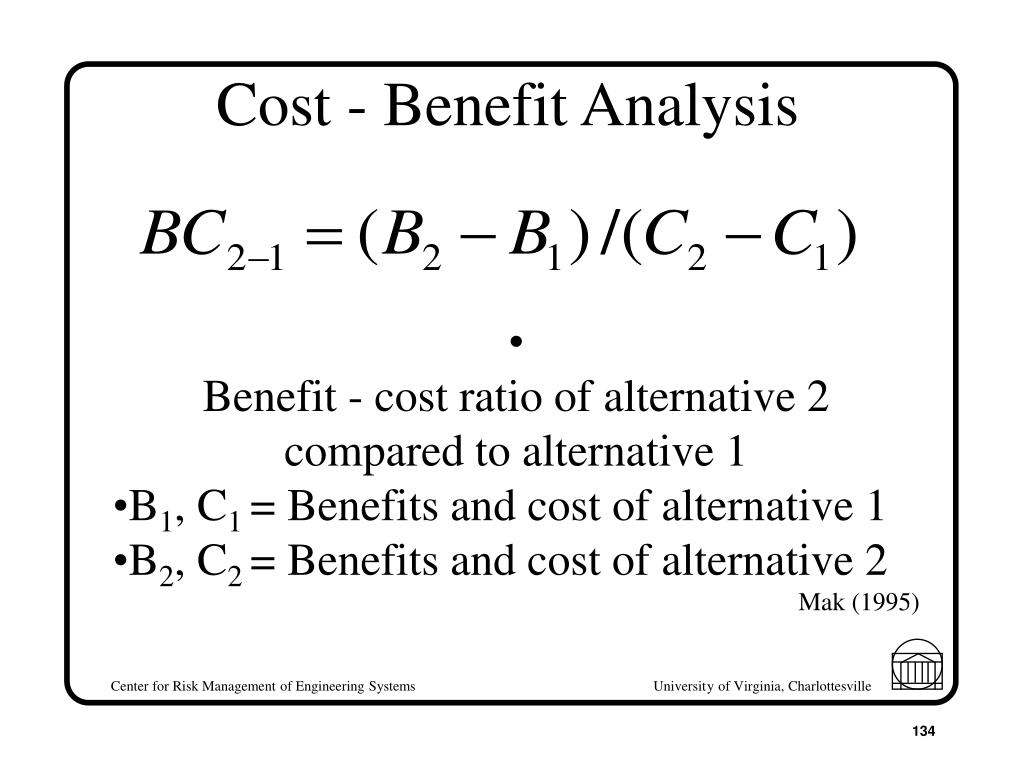 Cost - Benefit Analysis

$BC_{2-1} = (B_2 - B_1)/(C_2 - C_1)$

•

Benefit - cost ratio of alternative 2 compared to alternative 1

•$B_1$, $C_1$ = Benefits and cost of alternative 1

•$B_2$, $C_2$ = Benefits and cost of alternative 2

Mak (1995)

Center for Risk Management of Engineering Systems

University of Virginia, Charlottesville

134